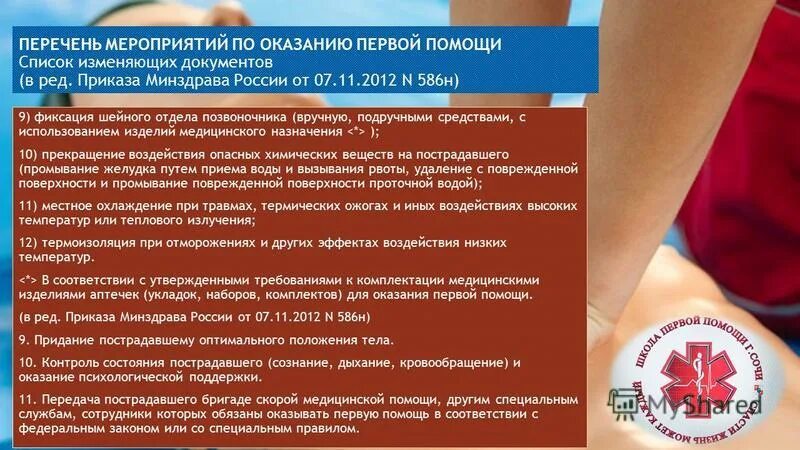 ПЕРЕЧЕНЬ МЕРОПРИЯТИЙ ПО ОКАЗАНИЮ ПЕРВОЙ ПОМОЩИ
Список изменяющих документов
(в ред. Приказа Минздрава России от 07.11.2012 N 586н)

9) фиксация шейного отдела позвоночника (вручную, подручными средствами, с использованием изделий медицинского назначения <*> );

10) прекращение воздействия опасных химических веществ на пострадавшего (промывание желудка путем приема воды и вызывания рвоты, удаление с поврежденной поверхности и промывание поврежденной поверхности проточной водой);

11) местное охлаждение при травмах, термических ожогах и иных воздействиях высоких температур или теплового излучения;

12) термоизоляция при отморожениях и других эффектах воздействия низких температур.

<*> В соответствии с утвержденными требованиями к комплектации медицинскими изделиями аптечек (укладок, наборов, комплектов) для оказания первой помощи.

(в ред. Приказа Минздрава России от 07.11.2012 N 586н)

9. Придание пострадавшему оптимального положения тела.

10. Контроль состояния пострадавшего (сознание, дыхание, кровообращение) и оказание психологической поддержки.

11. Передача пострадавшего бригаде скорой медицинской помощи, другим специальным службам, сотрудники которых обязаны оказывать первую помощь в соответствии с федеральным законом или со специальным правилом.

ШКОЛА ПЕРВОЙ ПОМОЩИ Г. СОЧИ
СПАСТИ ЖИЗНЬ МОЖЕТ КАЖДЫЙ

MyShared